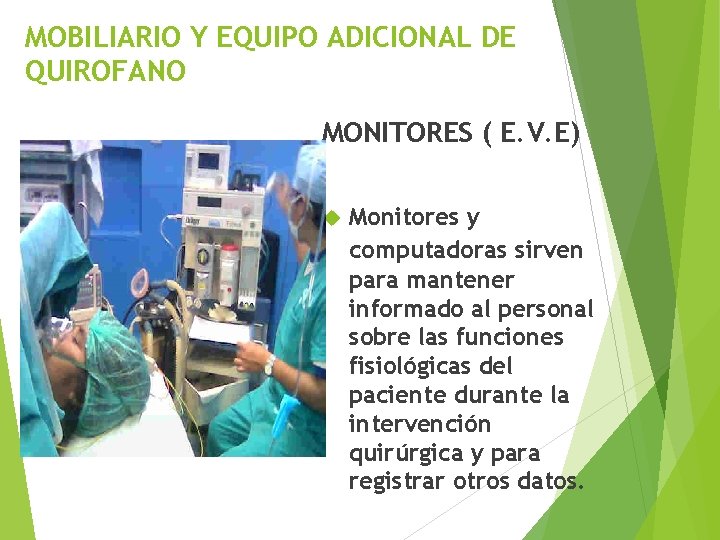 MOBILIARIO Y EQUIPO ADICIONAL DE QUIROFANO

MONITORES ( E.V.E)

Monitores y computadoras sirven para mantener informado al personal sobre las funciones fisiológicas del paciente durante la intervención quirúrgica y para registrar otros datos.